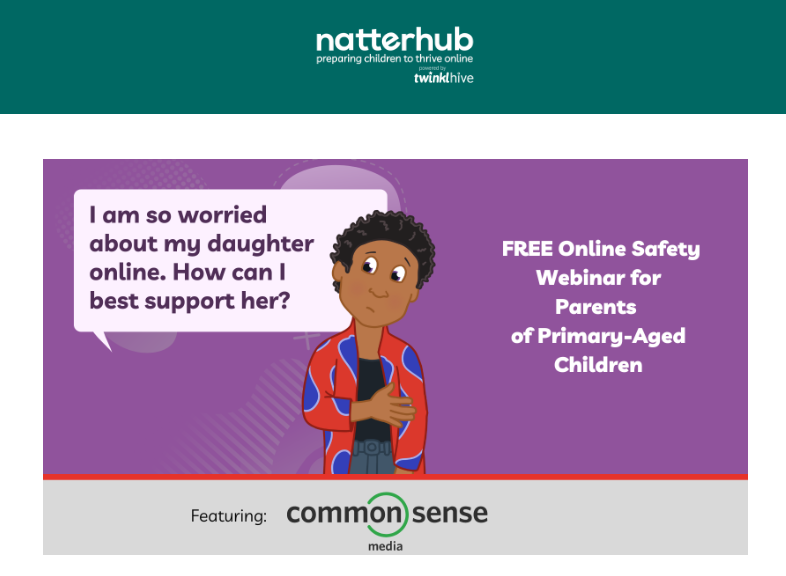 natterhub
preparing children to thrive online
powered by
twinkl hive

I am so worried about my daughter online. How can I best support her?

FREE Online Safety Webinar for Parents of Primary-Aged Children

Featuring: common sense media